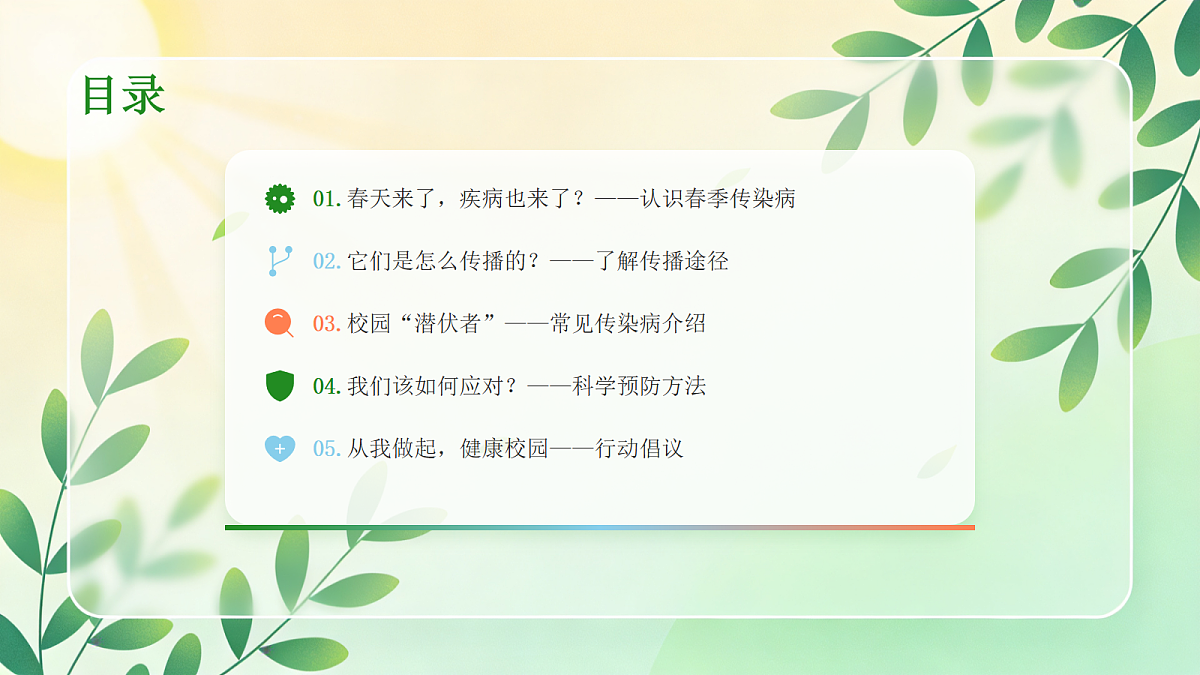 目录

01. 春天来了，疾病也来了？——认识春季传染病

02. 它们是怎么传播的？——了解传播途径

03. 校园“潜伏者”——常见传染病介绍

04. 我们该如何应对？——科学预防方法

05. 从我做起，健康校园——行动倡议